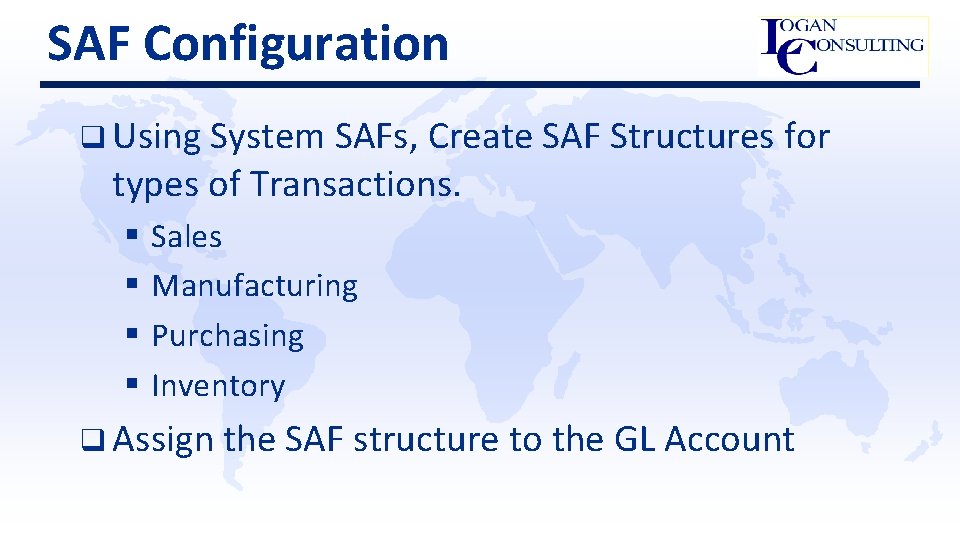 SAF Configuration

LOGAN CONSULTING

❑ Using System SAFs, Create SAF Structures for types of Transactions.

▪ Sales
▪ Manufacturing
▪ Purchasing
▪ Inventory

❑ Assign the SAF structure to the GL Account